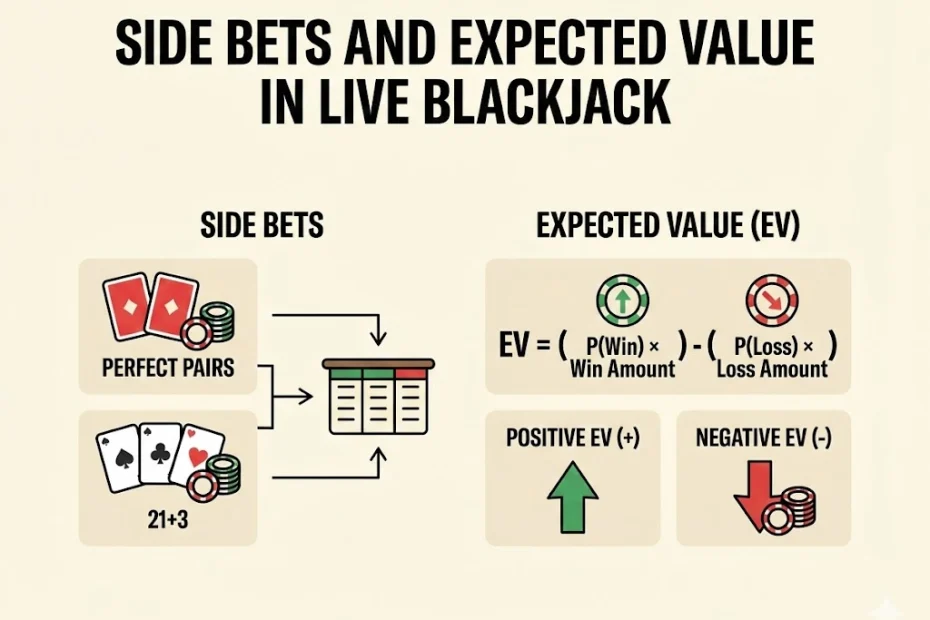 SIDE BETS AND EXPECTED VALUE IN LIVE BLACKJACK

SIDE BETS

PERFECT PAIRS

21+3

EXPECTED VALUE (EV)

EV = ( P(Win) × Win Amount ) - ( P(Loss) × Loss Amount )

POSITIVE EV (+)

NEGATIVE EV (-)